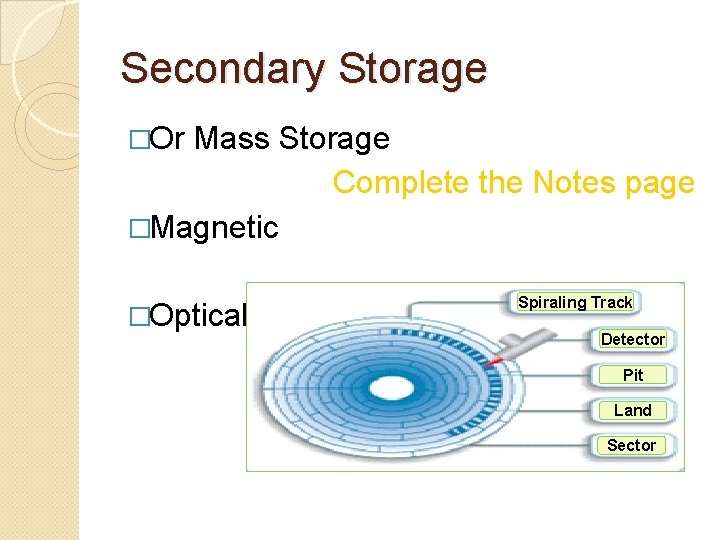 Secondary Storage

□Or Mass Storage

Complete the Notes page

□Magnetic

□Optical

Spiraling Track
Detector
Pit
Land
Sector